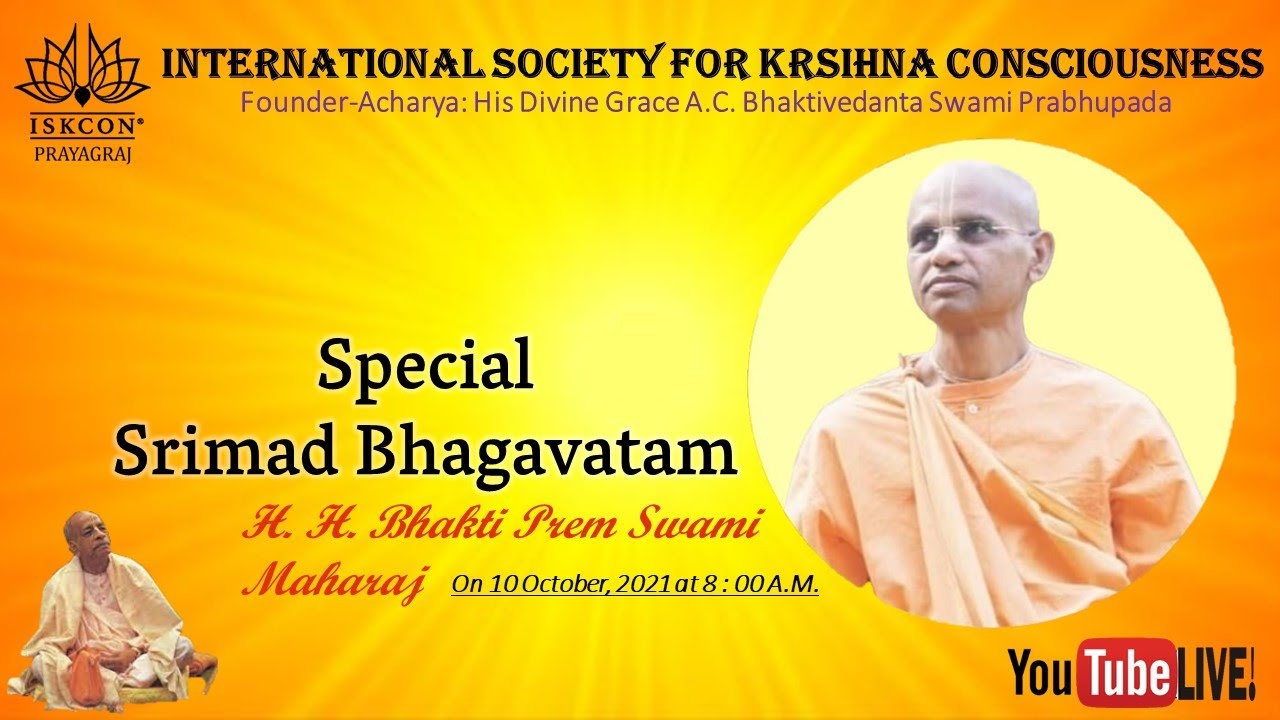 ISKCON®
PRAYAGRAJ

INTERNATIONAL SOCIETY FOR KRSIHNA CONSCIOUSNESS
Founder-Acharya: His Divine Grace A.C. Bhaktivedanta Swami Prabhupada

Special
Srimad Bhagavatam

H. H. Bhakti Prem Swami Maharaj On 10 October, 2021 at 8 : 00 A.M.

YouTube LIVE!